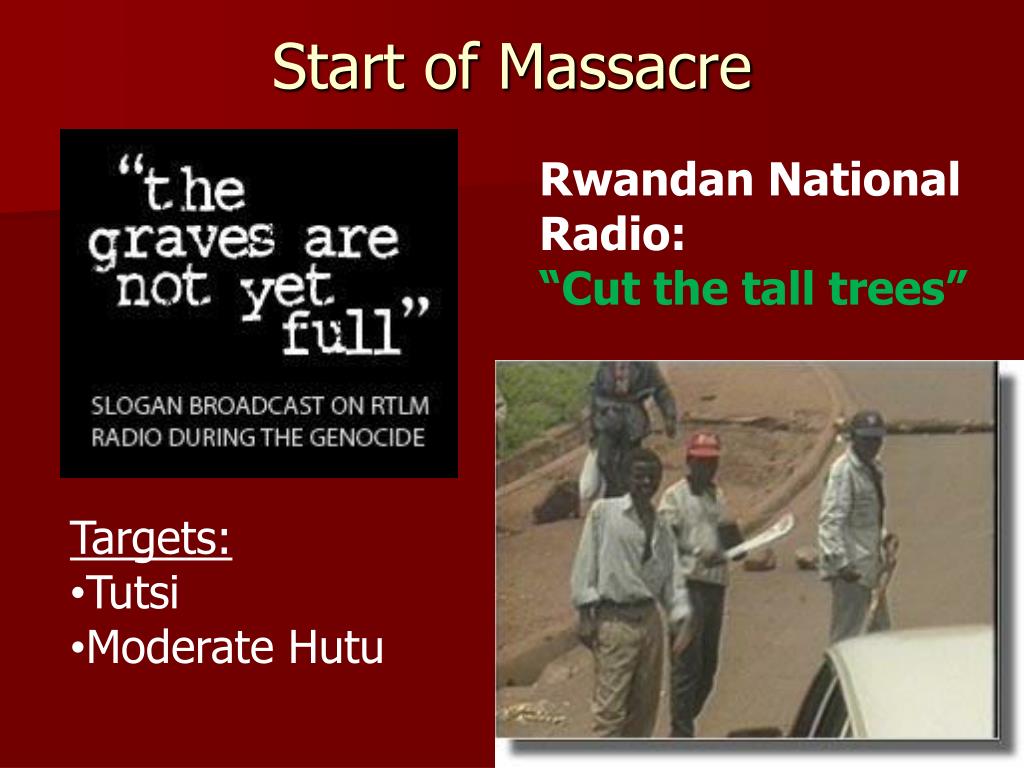 Start of Massacre

"the graves are not yet full"

SLOGAN BROADCAST ON RTLM RADIO DURING THE GENOCIDE

Rwandan National Radio:
"Cut the tall trees"

Targets:
•Tutsi
•Moderate Hutu